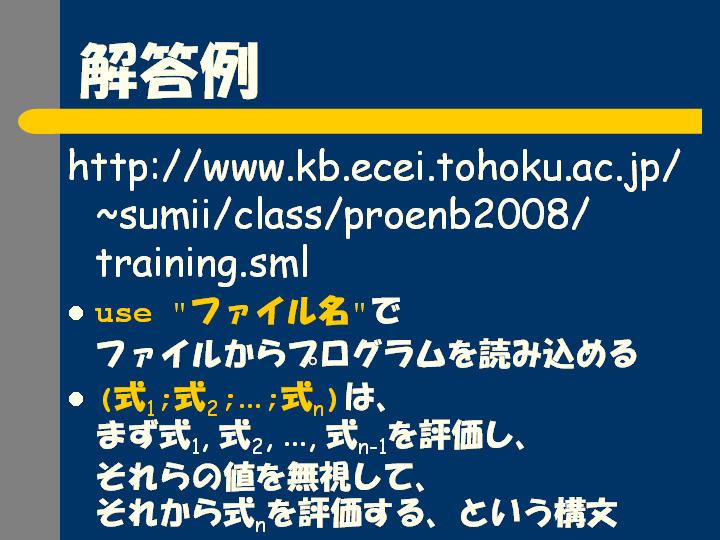 解答例

http://www.kb.ecei.tohoku.ac.jp/~sumii/class/proenb2008/training.sml

• use "ファイル名"で ファイルからプログラムを読み込める

• (式$_1$;式$_2$;…;式$_n$)は、 まず式$_1$, 式$_2$, …, 式$_{n-1}$を評価し、 それらの値を無視して、 それから式$_n$を評価する、という構文